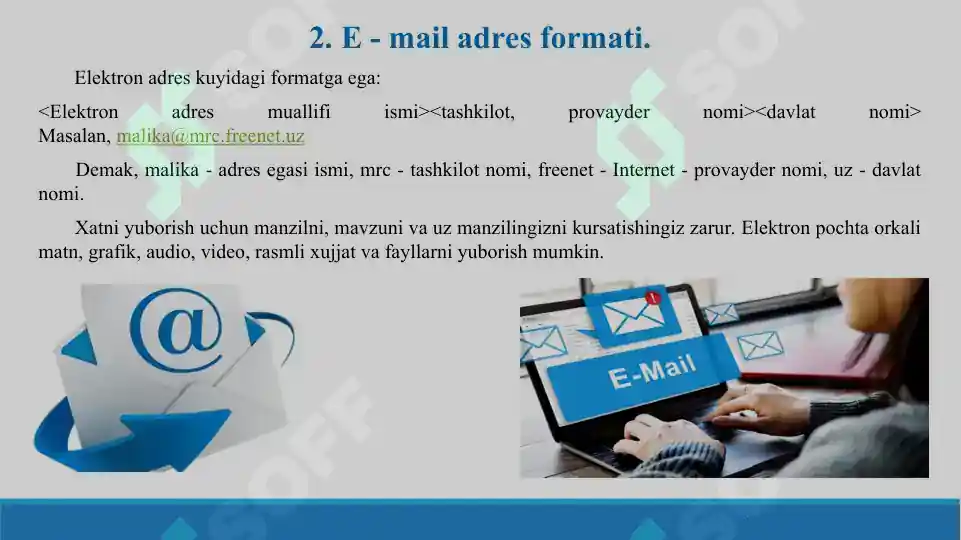 2. E - mail adres formati.

Elektron adres kuyidagi formatga ega:

<Elektron adres muallifi ismi><tashkilot, provayder nomi><davlat nomi> Masalan, malika@mrc.freenet.uz

Demak, malika - adres egasi ismi, mrc - tashkilot nomi, freenet - Internet - provayder nomi, uz - davlat nomi.

Xatni yuborish uchun manzilni, mavzuni va uz manzilingizni kursatishingiz zarur. Elektron pochta orkali matn, grafik, audio, video, rasmli xujjat va fayllarni yuborish mumkin.

@

E-Mail

SOFF